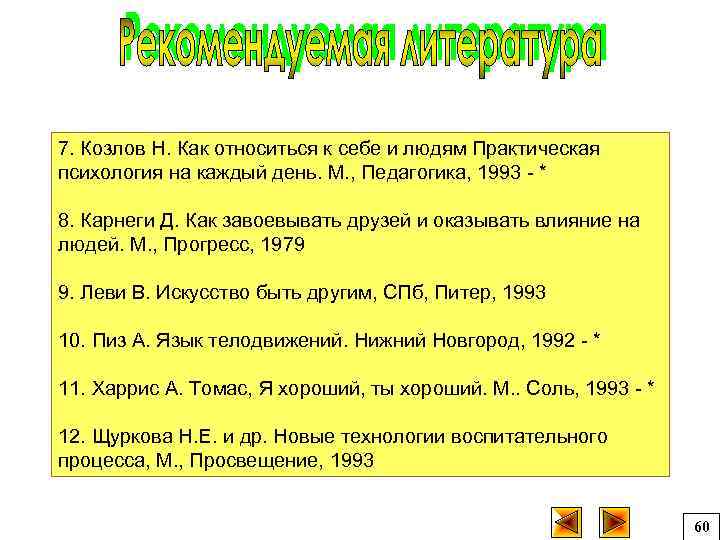 Рекомендуемая литература

7. Козлов Н. Как относиться к себе и людям Практическая психология на каждый день. М., Педагогика, 1993 - *

8. Карнеги Д. Как завоевывать друзей и оказывать влияние на людей. М., Прогресс, 1979

9. Леви В. Искусство быть другим, СПб, Питер, 1993

10. Пиз А. Язык телодвижений. Нижний Новгород, 1992 - *

11. Харрис А. Томас, Я хороший, ты хороший. М.. Соль, 1993 - *

12. Щуркова Н.Е. и др. Новые технологии воспитательного процесса, М., Просвещение, 1993

60